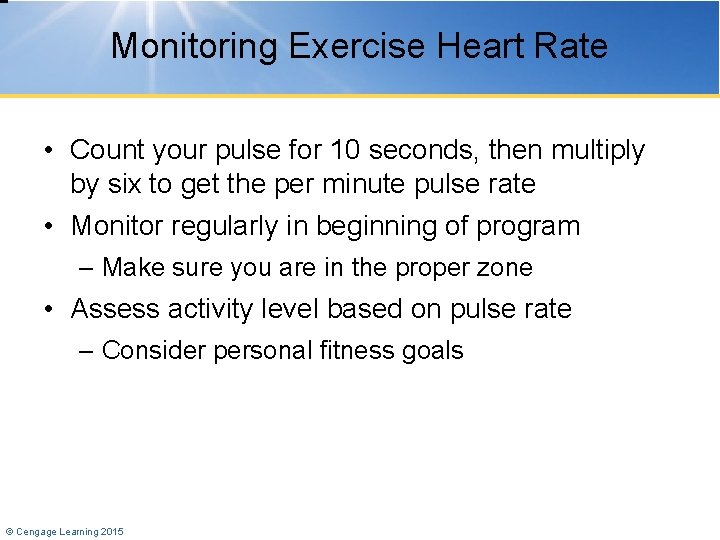 Monitoring Exercise Heart Rate

• Count your pulse for 10 seconds, then multiply by six to get the per minute pulse rate
• Monitor regularly in beginning of program
– Make sure you are in the proper zone
• Assess activity level based on pulse rate
– Consider personal fitness goals

© Cengage Learning 2015